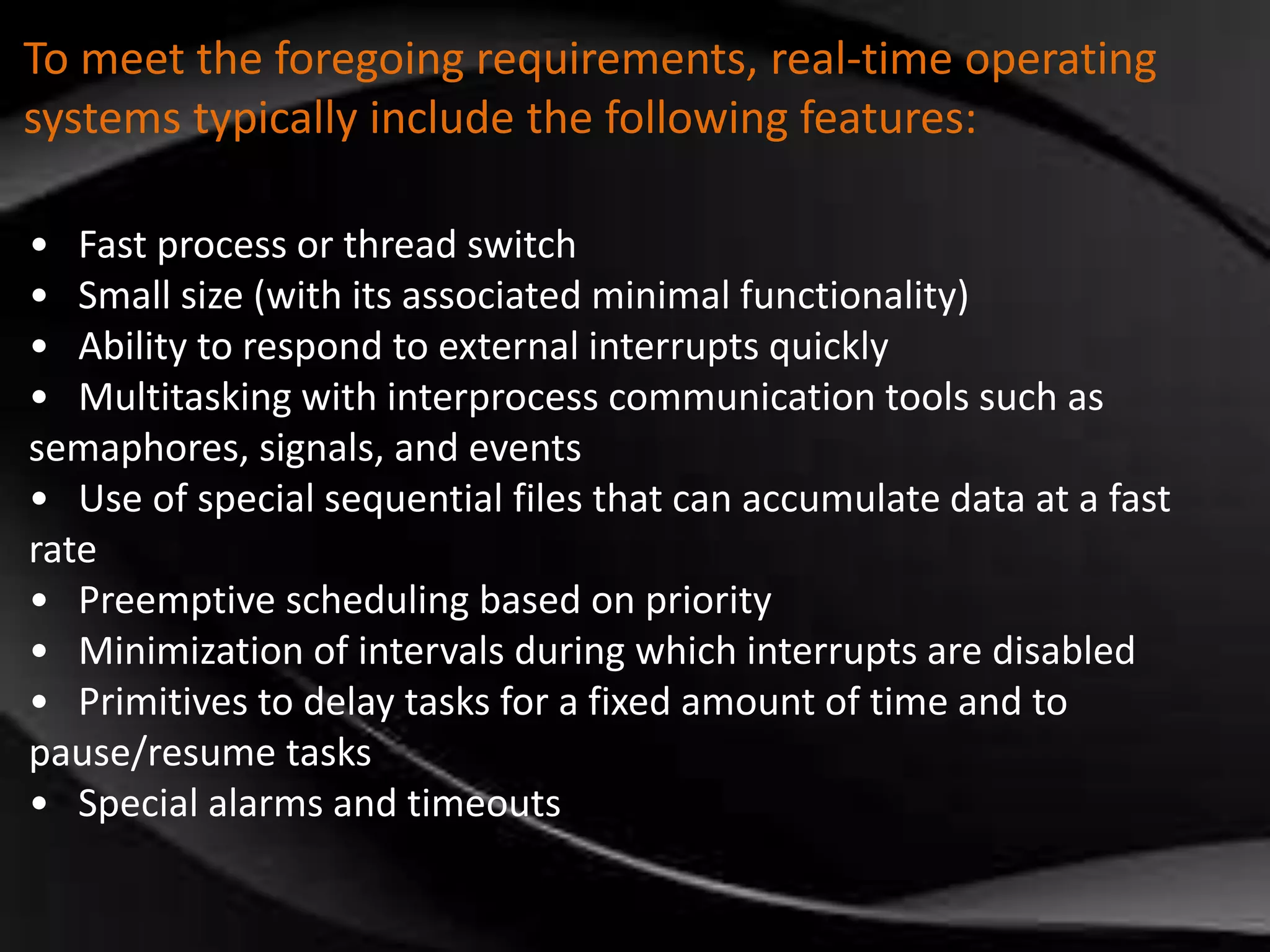 To meet the foregoing requirements, real-time operating systems typically include the following features:

• Fast process or thread switch
• Small size (with its associated minimal functionality)
• Ability to respond to external interrupts quickly
• Multitasking with interprocess communication tools such as semaphores, signals, and events
• Use of special sequential files that can accumulate data at a fast rate
• Preemptive scheduling based on priority
• Minimization of intervals during which interrupts are disabled
• Primitives to delay tasks for a fixed amount of time and to pause/resume tasks
• Special alarms and timeouts